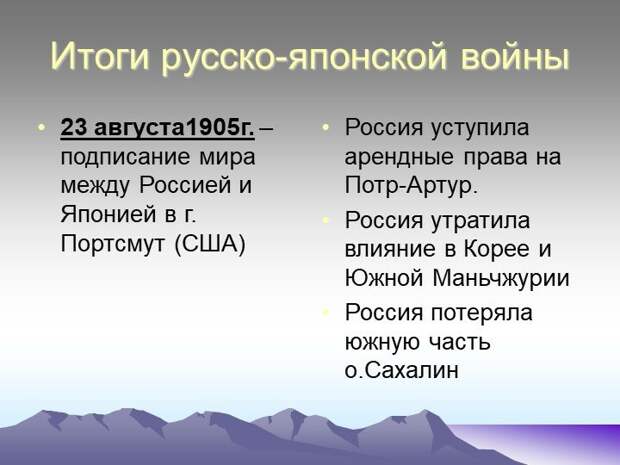 Итоги русско-японской войны

• 23 августа1905г. – подписание мира между Россией и Японией в г. Портсмут (США)

• Россия уступила арендные права на Потр-Артур.
• Россия утратила влияние в Корее и Южной Маньчжурии
• Россия потеряла южную часть о.Сахалин